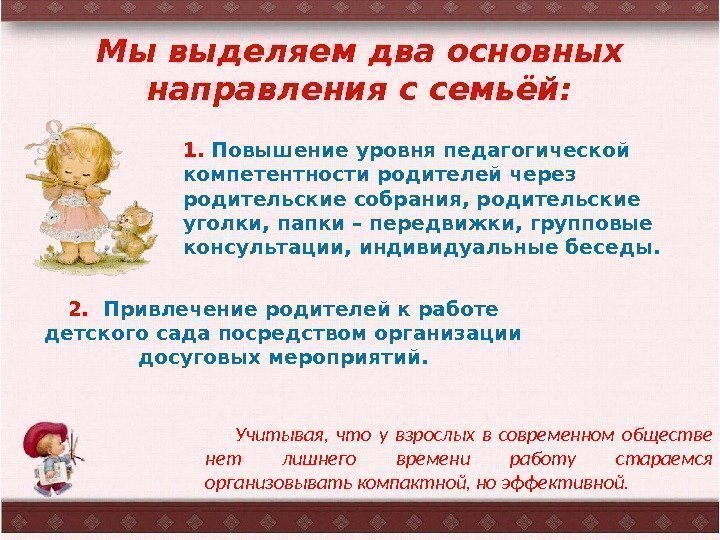 Мы выделяем два основных направления с семьёй:

1. Повышение уровня педагогической компетентности родителей через родительские собрания, родительские уголки, папки – передвижки, групповые консультации, индивидуальные беседы.

2. Привлечение родителей к работе детского сада посредством организации досуговых мероприятий.

Учитывая, что у взрослых в современном обществе нет лишнего времени работу стараемся организовывать компактной, но эффективной.